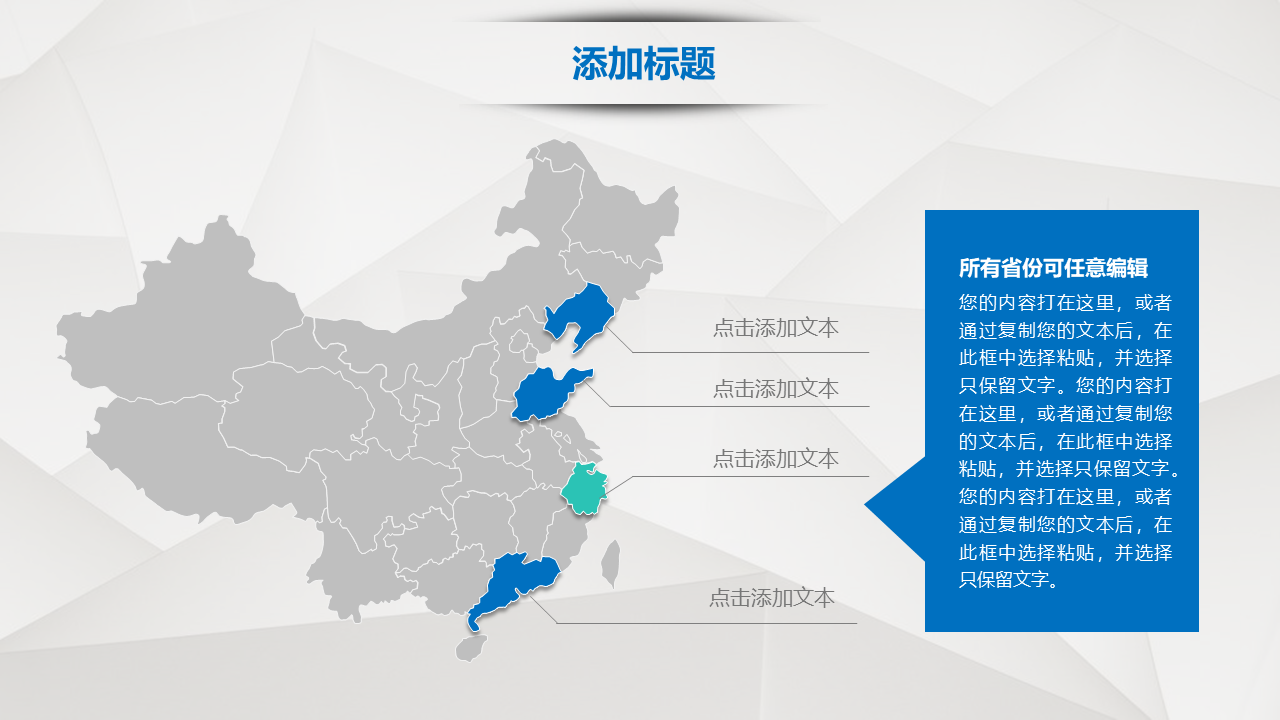 添加标题

点击添加文本

点击添加文本

点击添加文本

点击添加文本

所有省份可任意编辑

您的内容打在这里，或者通过复制您的文本后，在此框中选择粘贴，并选择只保留文字。您的内容打在这里，或者通过复制您的文本后，在此框中选择粘贴，并选择只保留文字。您的内容打在这里，或者通过复制您的文本后，在此框中选择粘贴，并选择只保留文字。